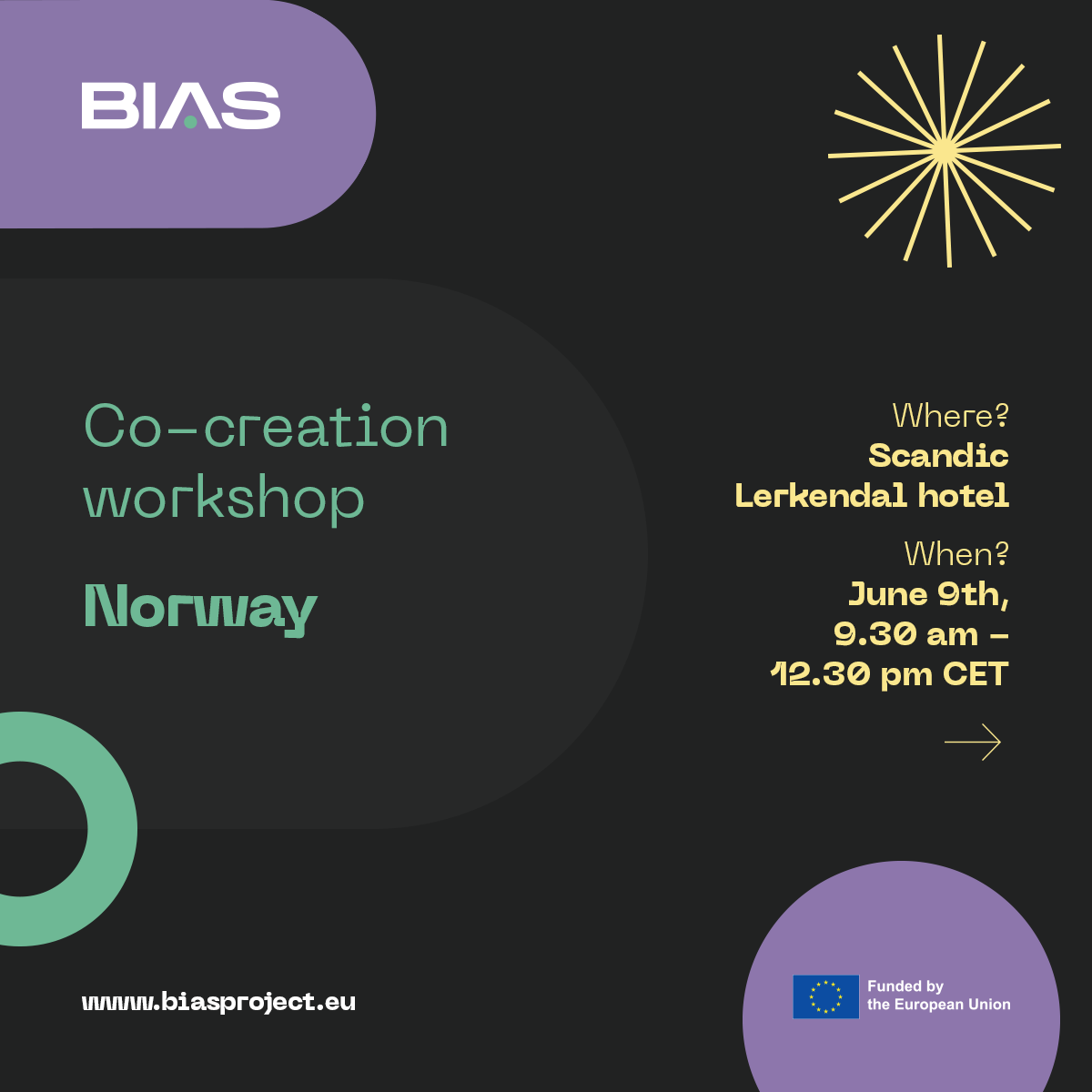 BIAS

Co-creation workshop

Norway

Where?
Scandic Lerkendal hotel

When?
June 9th, 9.30 am – 12.30 pm CET

www.biasproject.eu

Funded by the European Union